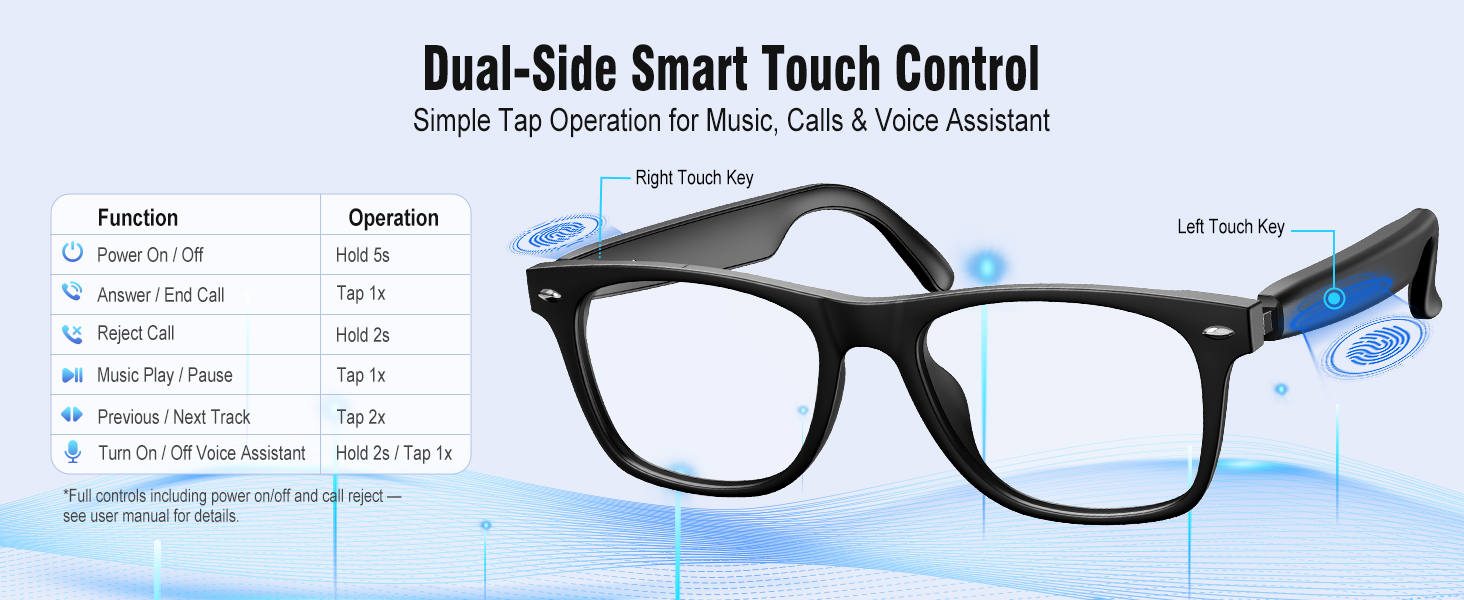 Dual-Side Smart Touch Control

Simple Tap Operation for Music, Calls & Voice Assistant

| Function | Operation |
|---|---|
| Power On / Off | Hold 5s |
| Answer / End Call | Tap 1x |
| Reject Call | Hold 2s |
| Music Play / Pause | Tap 1x |
| Previous / Next Track | Tap 2x |
| Turn On / Off Voice Assistant | Hold 2s / Tap 1x |

*Full controls including power on/off and call reject — see user manual for details.

Right Touch Key

Left Touch Key